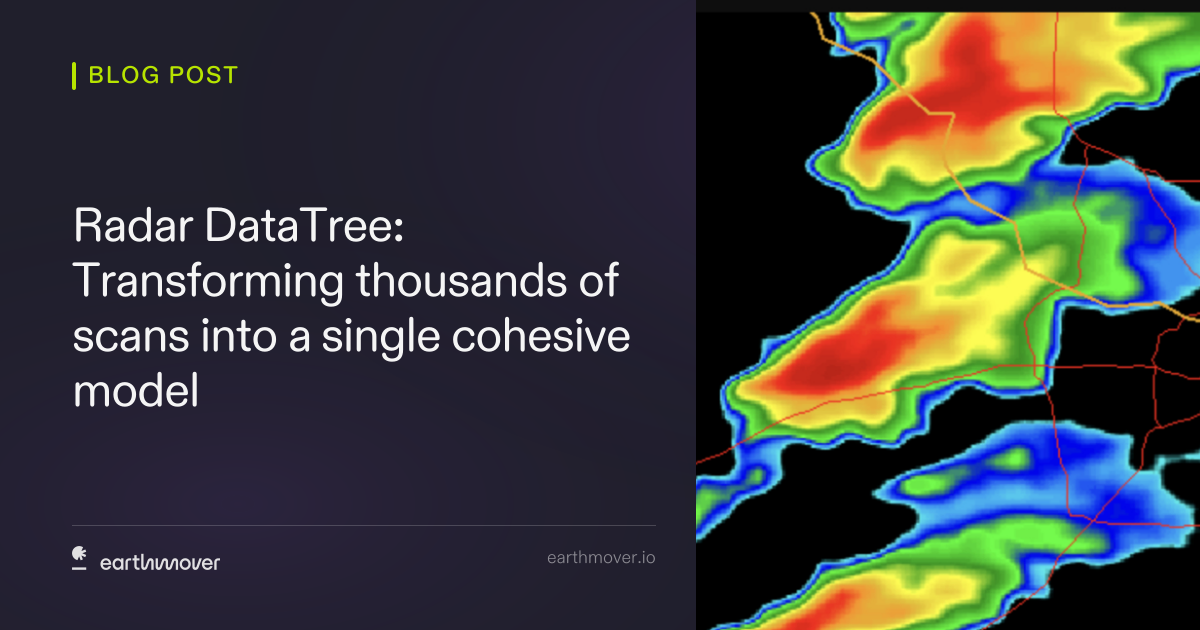 BLOG POST

Radar DataTree: Transforming thousands of scans into a single cohesive model

earthmover

earthmover.io